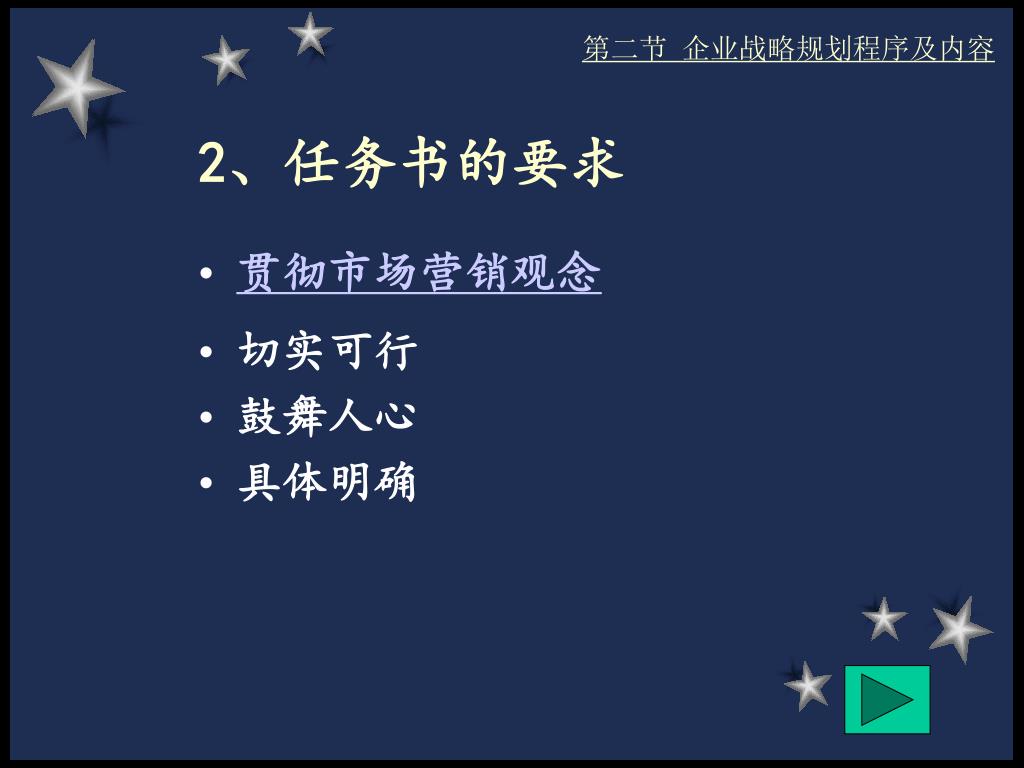 第二节 企业战略规划程序及内容

2、任务书的要求

• 贯彻市场营销观念
• 切实可行
• 鼓舞人心
• 具体明确